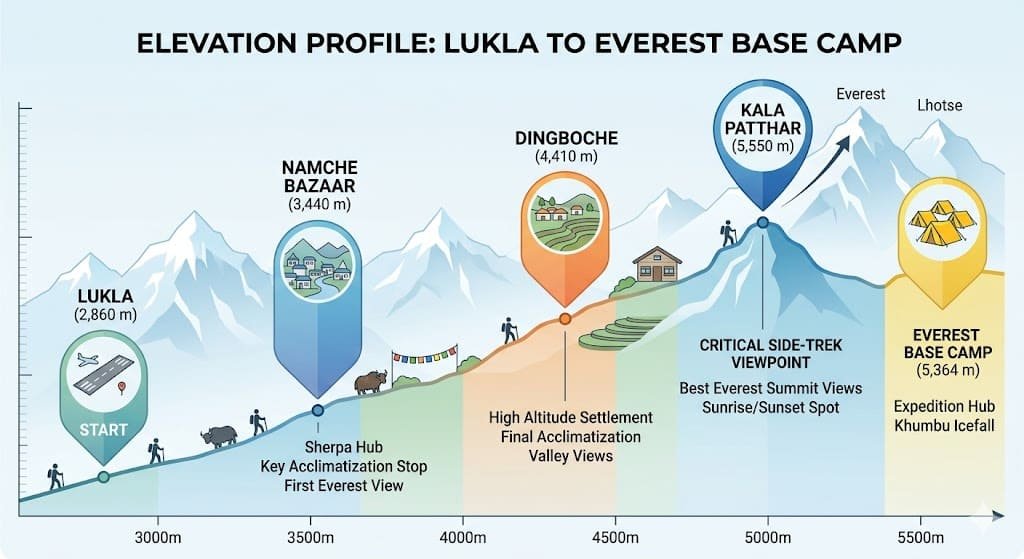 ELEVATION PROFILE: LUKLA TO EVEREST BASE CAMP

LUKLA
(2,860 m)
START

NAMCHE BAZAAR
(3,440 m)
Sherpa Hub
Key Acclimatization Stop
First Everest View

DINGBOCHE
(4,410 m)
High Altitude Settlement
Final Acclimatization
Valley Views

KALA PATTHAR
(5,550 m)
CRITICAL SIDE-TREK VIEWPOINT
Best Everest Summit Views
Sunrise/Sunset Spot

Everest

Lhotse

EVEREST BASE CAMP
(5,364 m)
Expedition Hub
Khumbu Icefall

3000m
3500m
4000m
4500m
5000m
5500m